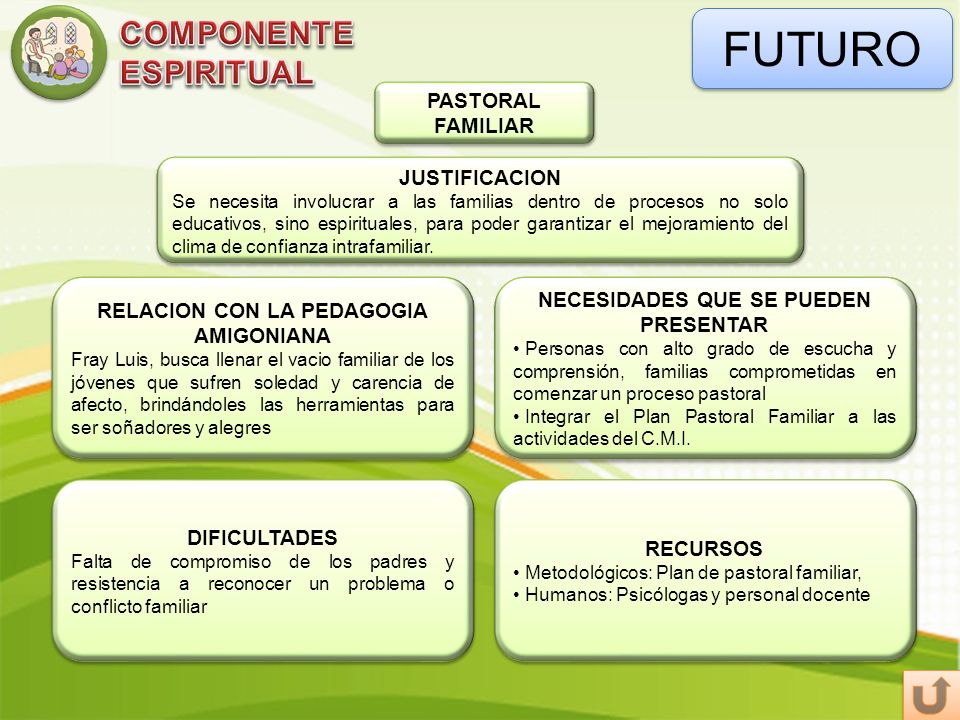 COMPONENTE ESPIRITUAL

FUTURO

PASTORAL FAMILIAR

JUSTIFICACION
Se necesita involucrar a las familias dentro de procesos no solo educativos, sino espirituales, para poder garantizar el mejoramiento del clima de confianza intrafamiliar.

RELACION CON LA PEDAGOGIA AMIGONIANA
Fray Luis, busca llenar el vacio familiar de los jóvenes que sufren soledad y carencia de afecto, brindándoles las herramientas para ser soñadores y alegres

NECESIDADES QUE SE PUEDEN PRESENTAR
• Personas con alto grado de escucha y comprensión, familias comprometidas en comenzar un proceso pastoral
• Integrar el Plan Pastoral Familiar a las actividades del C.M.I.

DIFICULTADES
Falta de compromiso de los padres y resistencia a reconocer un problema o conflicto familiar

RECURSOS
• Metodológicos: Plan de pastoral familiar,
• Humanos: Psicólogas y personal docente